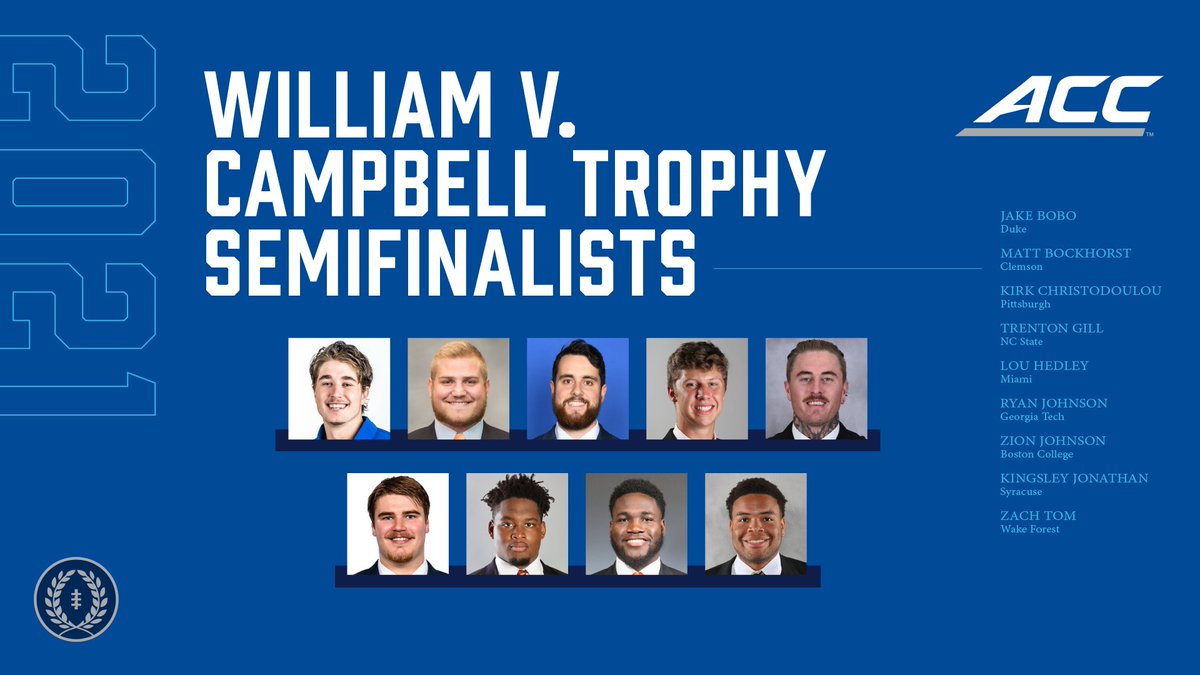 2021

WILLIAM V. CAMPBELL TROPHY SEMIFINALISTS

ACC

JAKE BOBO
Duke

MATT BOCKHORST
Clemson

KIRK CHRISTODOULOU
Pittsburgh

TRENTON GILL
NC State

LOU HEDLEY
Miami

RYAN JOHNSON
Georgia Tech

ZION JOHNSON
Boston College

KINGSLEY JONATHAN
Syracuse

ZACH TOM
Wake Forest